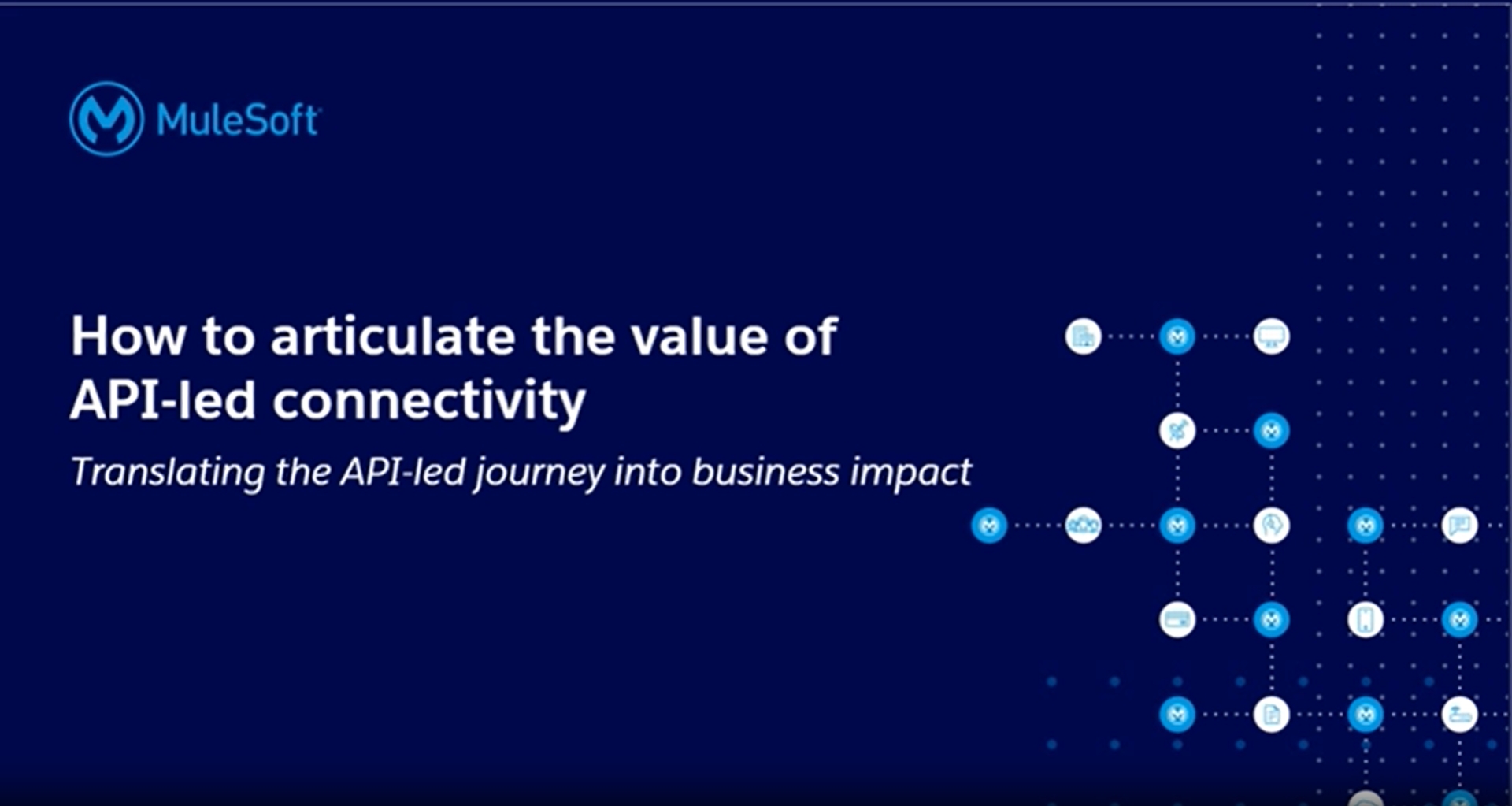 MuleSoft

How to articulate the value of API-led connectivity

Translating the API-led journey into business impact